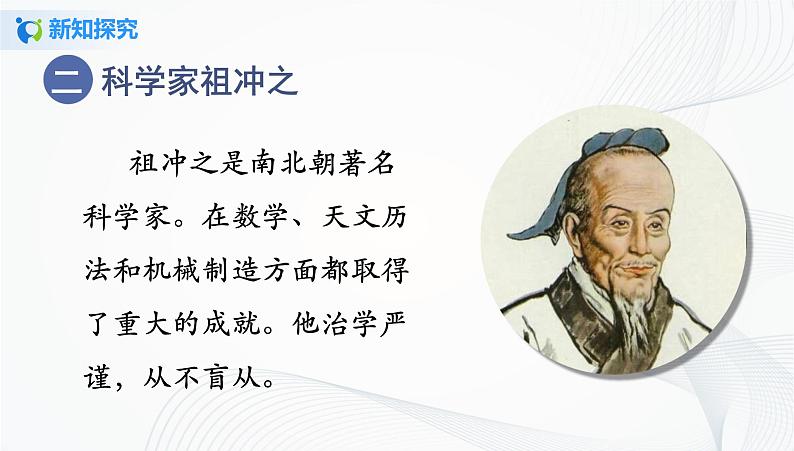 新知探究

二 科学家祖冲之

祖冲之是南北朝著名科学家。在数学、天文历法和机械制造方面都取得了重大的成就。他治学严谨，从不盲从。